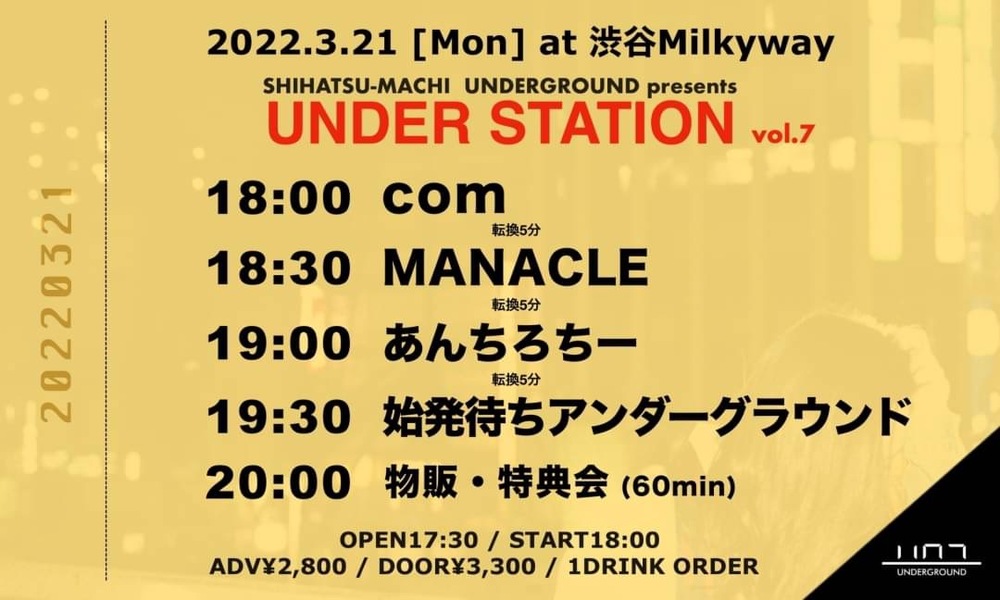 20220321

2022.3.21 [Mon] at 渋谷Milkyway

SHIHATSU-MACHI UNDERGROUND presents

UNDER STATION vol.7

18:00 com

転換5分

18:30 MANACLE

転換5分

19:00 あんちろちー

転換5分

19:30 始発待ちアンダーグラウンド

20:00 物販・特典会 (60min)

OPEN17:30 / START18:00

ADV¥2,800 / DOOR¥3,300 / 1DRINK ORDER

UNDERGROUND